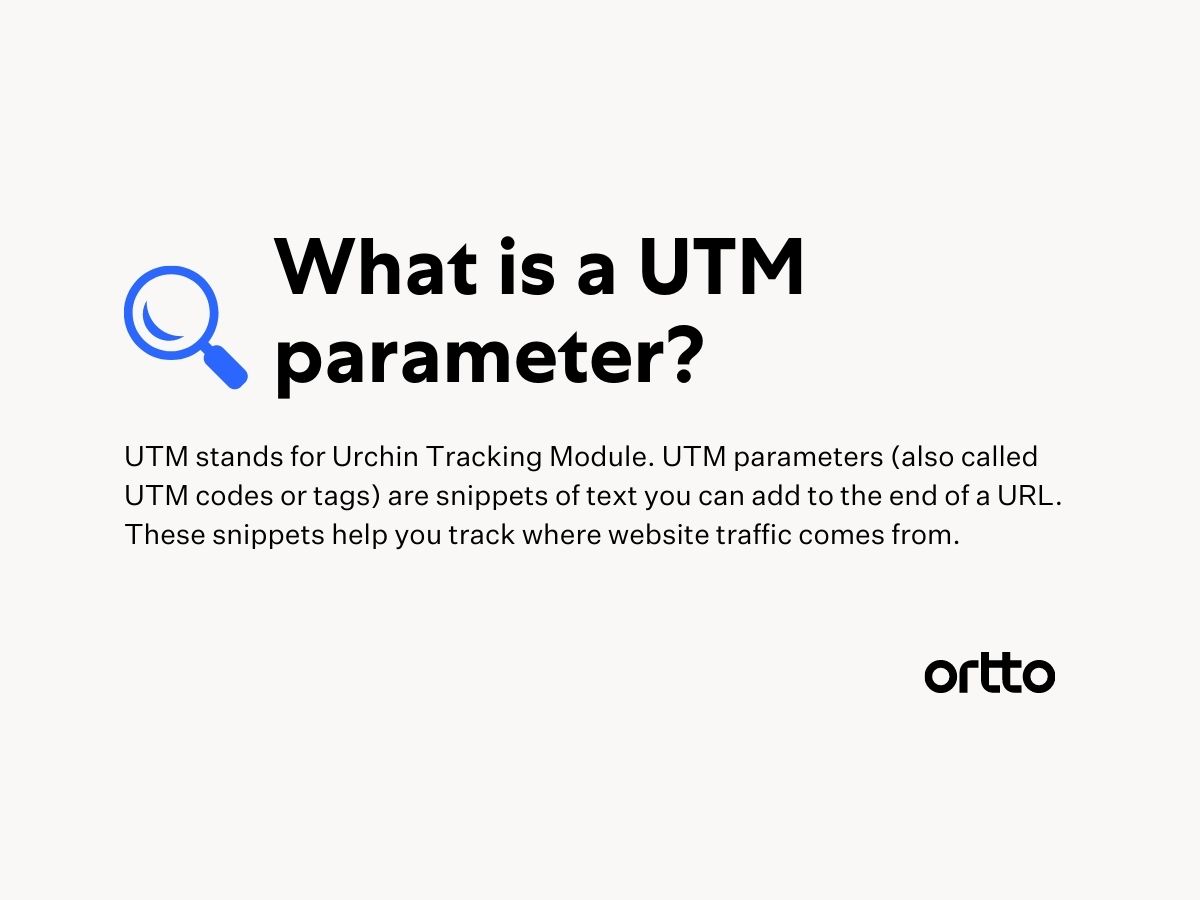 What is a UTM parameter?

UTM stands for Urchin Tracking Module. UTM parameters (also called UTM codes or tags) are snippets of text you can add to the end of a URL. These snippets help you track where website traffic comes from.

ortto